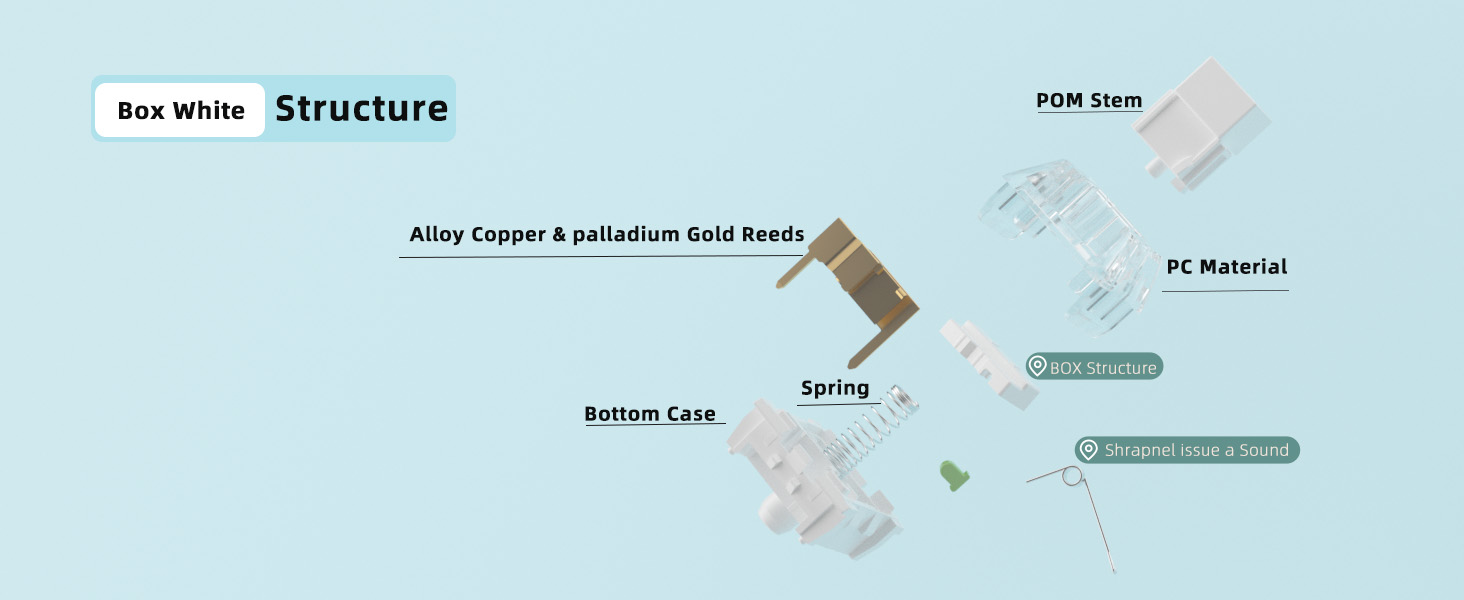 Box White Structure

POM Stem

Alloy Copper & palladium Gold Reeds

PC Material

BOX Structure

Spring

Bottom Case

Shrapnel issue a Sound